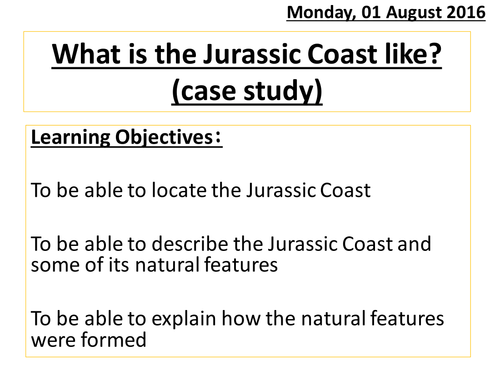 Monday, 01 August 2016

What is the Jurassic Coast like?
(case study)

Learning Objectives:

To be able to locate the Jurassic Coast

To be able to describe the Jurassic Coast and some of its natural features

To be able to explain how the natural features were formed